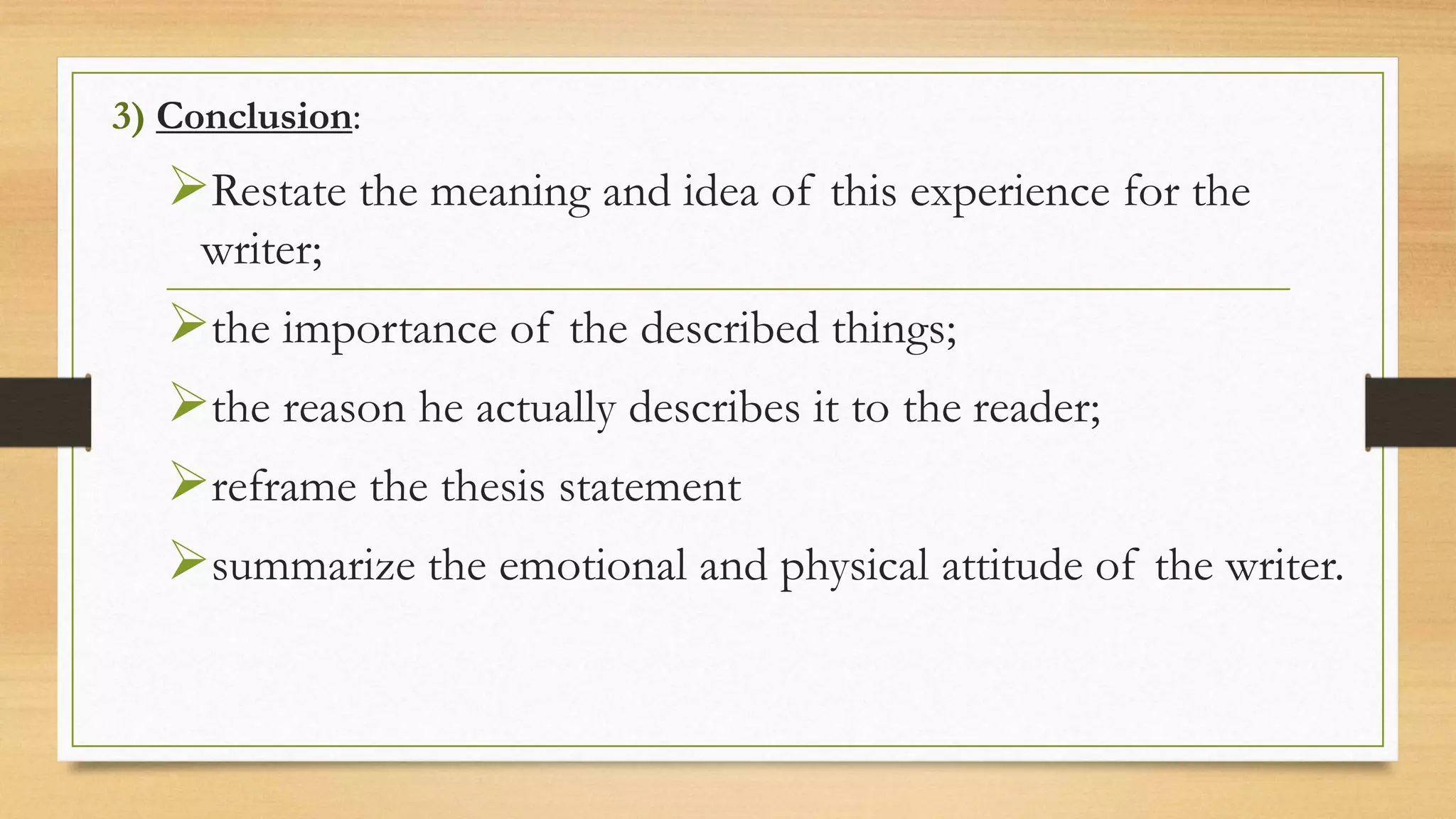 3) Conclusion:

➢Restate the meaning and idea of this experience for the writer;

➢the importance of the described things;

➢the reason he actually describes it to the reader;

➢reframe the thesis statement

➢summarize the emotional and physical attitude of the writer.